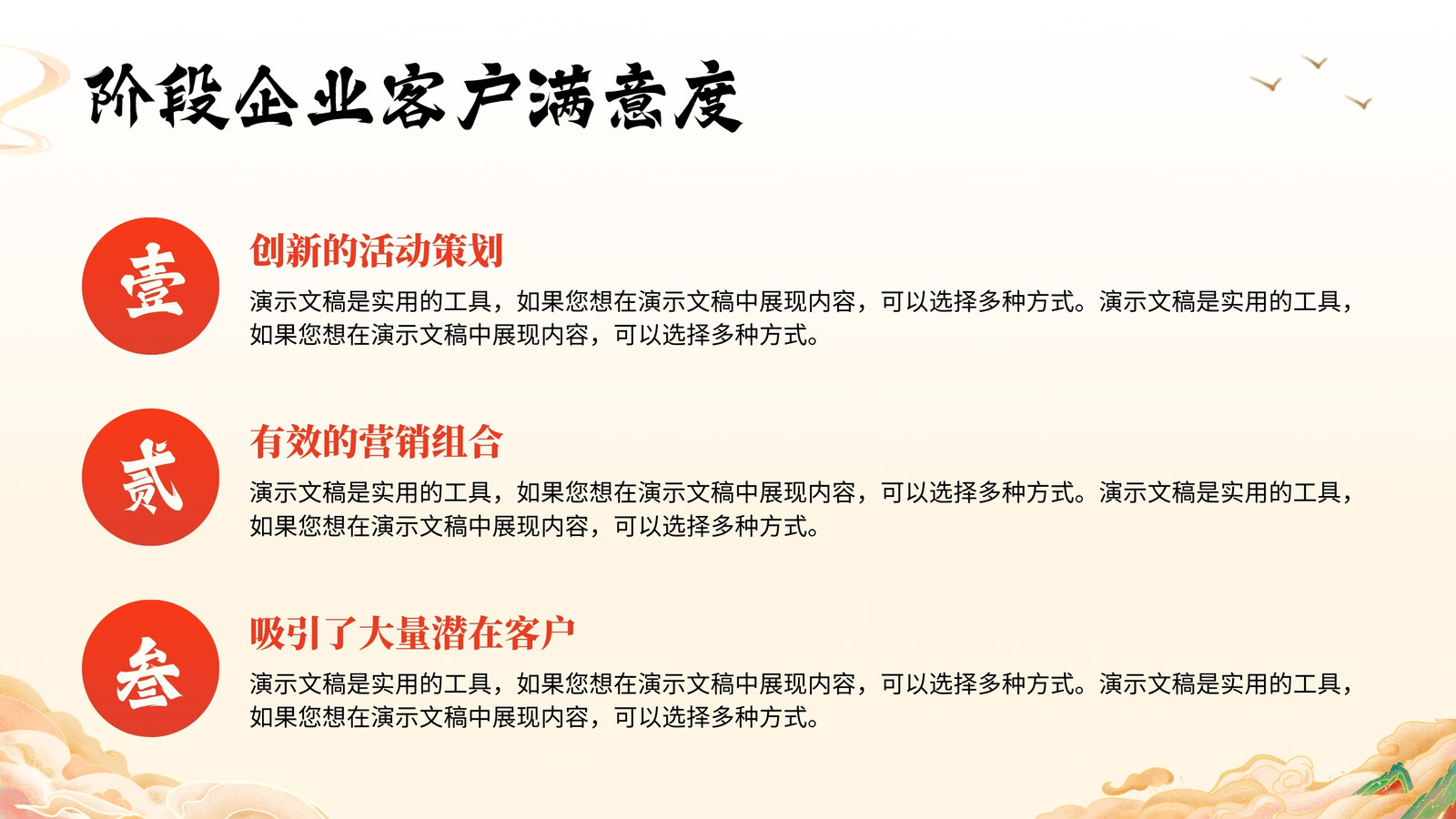 阶段企业客户满意度

壹

创新的活动策划

演示文稿是实用的工具，如果您想在演示文稿中展现内容，可以选择多种方式。演示文稿是实用的工具，如果您想在演示文稿中展现内容，可以选择多种方式。

贰

有效的营销组合

演示文稿是实用的工具，如果您想在演示文稿中展现内容，可以选择多种方式。演示文稿是实用的工具，如果您想在演示文稿中展现内容，可以选择多种方式。

叁

吸引了大量潜在客户

演示文稿是实用的工具，如果您想在演示文稿中展现内容，可以选择多种方式。演示文稿是实用的工具，如果您想在演示文稿中展现内容，可以选择多种方式。